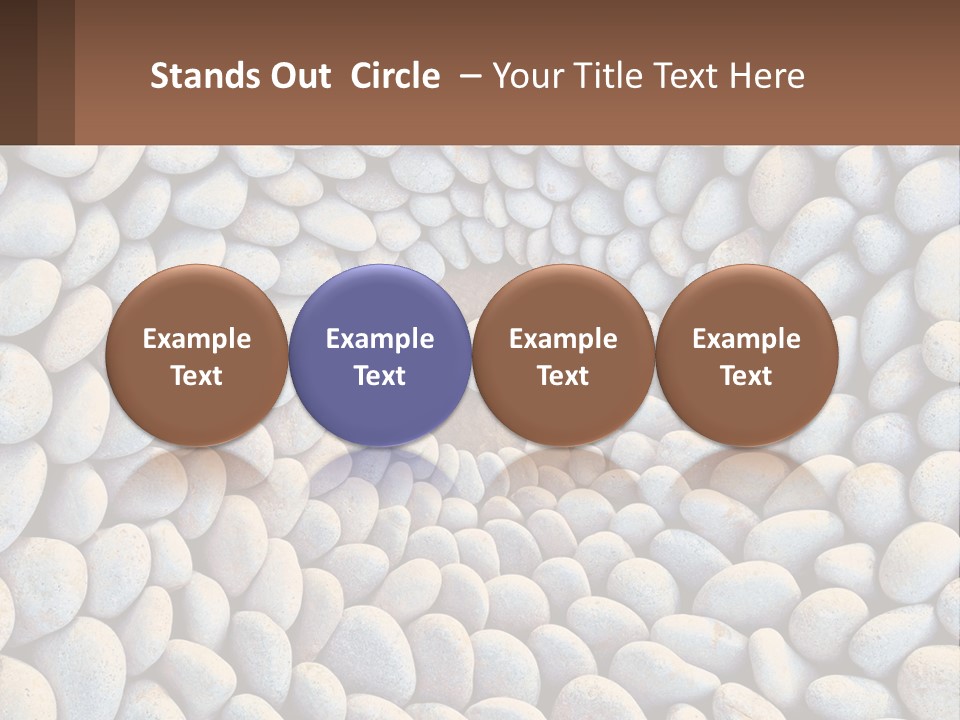 Stands Out Circle – Your Title Text Here

Example Text

Example Text

Example Text

Example Text